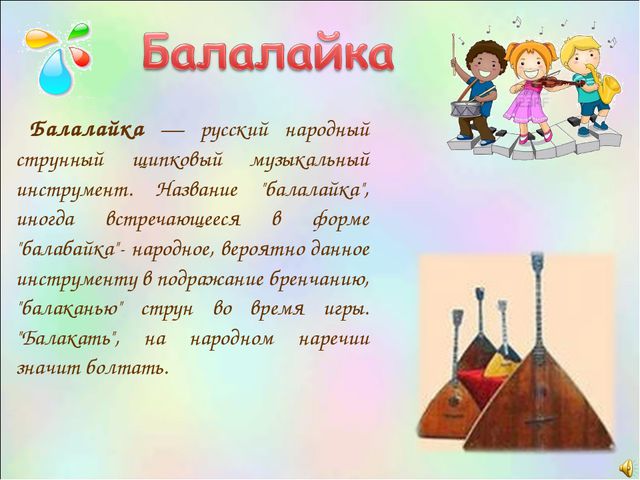 Балалайка

Балалайка — русский народный струнный щипковый музыкальный инструмент. Название "балалайка", иногда встречающееся в форме "балабайка"- народное, вероятно данное инструменту в подражание бренчанию, "балаканью" струн во время игры. "Балакать", на народном наречии значит болтать.